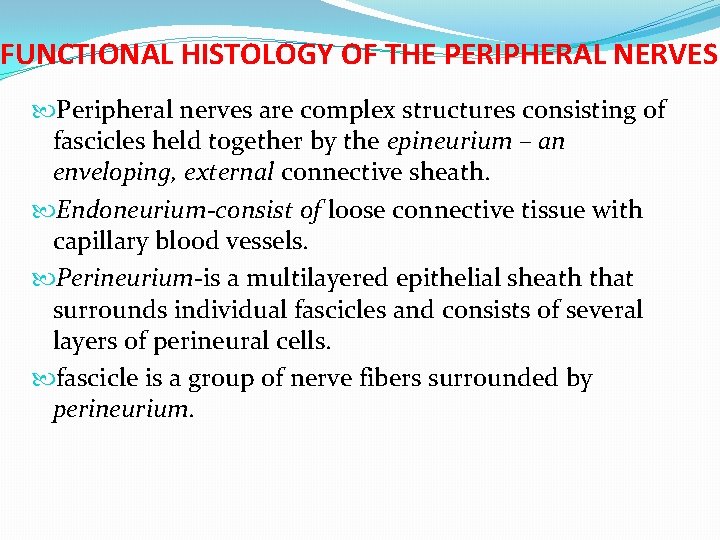 FUNCTIONAL HISTOLOGY OF THE PERIPHERAL NERVES

Peripheral nerves are complex structures consisting of fascicles held together by the epineurium – an enveloping, external connective sheath.

Endoneurium-consist of loose connective tissue with capillary blood vessels.

Perineurium-is a multilayered epithelial sheath that surrounds individual fascicles and consists of several layers of perineural cells.

fascicle is a group of nerve fibers surrounded by perineurium.